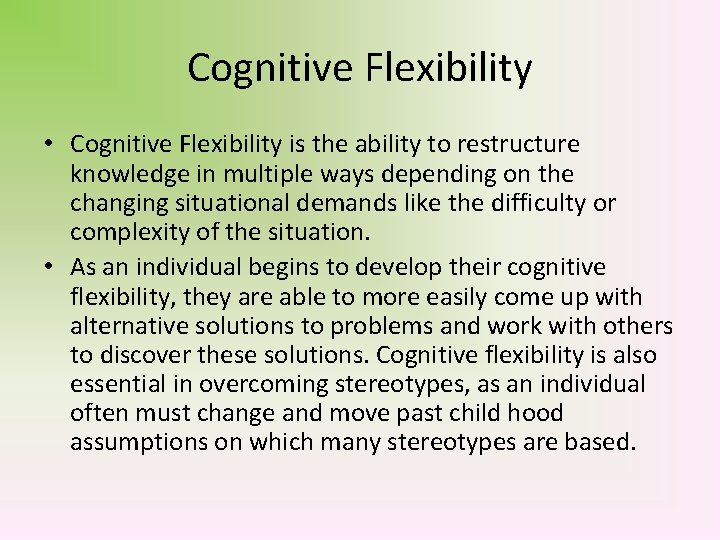 Cognitive Flexibility

• Cognitive Flexibility is the ability to restructure knowledge in multiple ways depending on the changing situational demands like the difficulty or complexity of the situation.
• As an individual begins to develop their cognitive flexibility, they are able to more easily come up with alternative solutions to problems and work with others to discover these solutions. Cognitive flexibility is also essential in overcoming stereotypes, as an individual often must change and move past child hood assumptions on which many stereotypes are based.